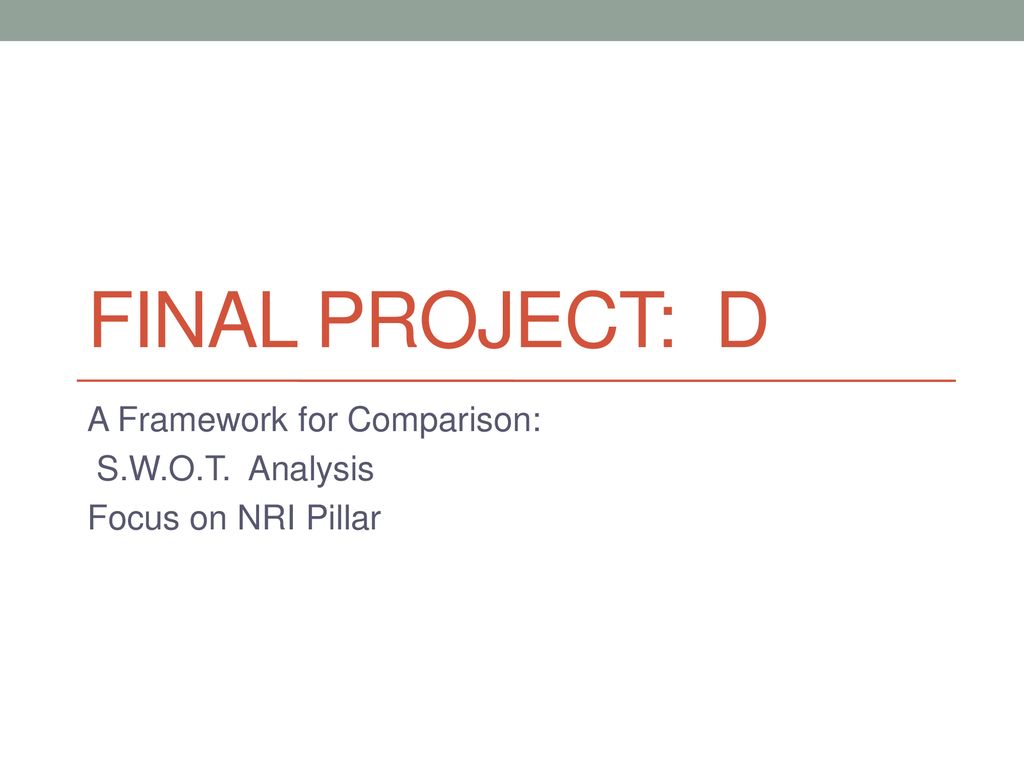 FINAL PROJECT: D

A Framework for Comparison:
S.W.O.T. Analysis
Focus on NRI Pillar